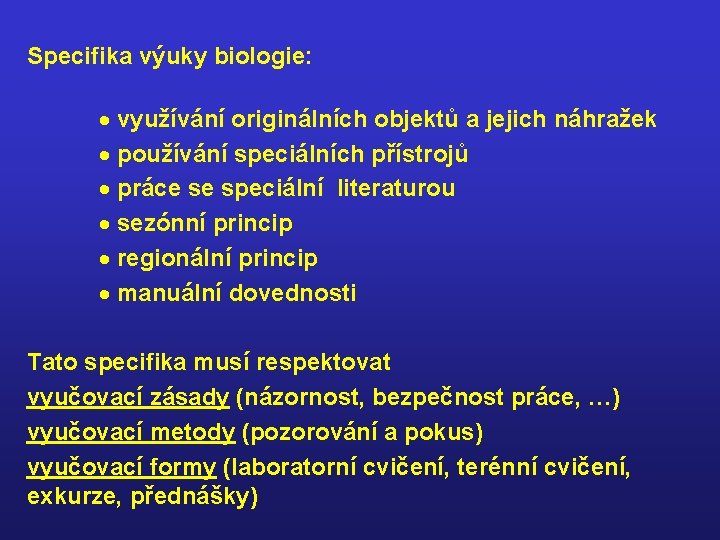 Specifika výuky biologie:

• využívání originálních objektů a jejich náhražek
• používání speciálních přístrojů
• práce se speciální literaturou
• sezónní princip
• regionální princip
• manuální dovednosti

Tato specifika musí respektovat
vyučovací zásady (názornost, bezpečnost práce, …)
vyučovací metody (pozorování a pokus)
vyučovací formy (laboratorní cvičení, terénní cvičení, exkurze, přednášky)